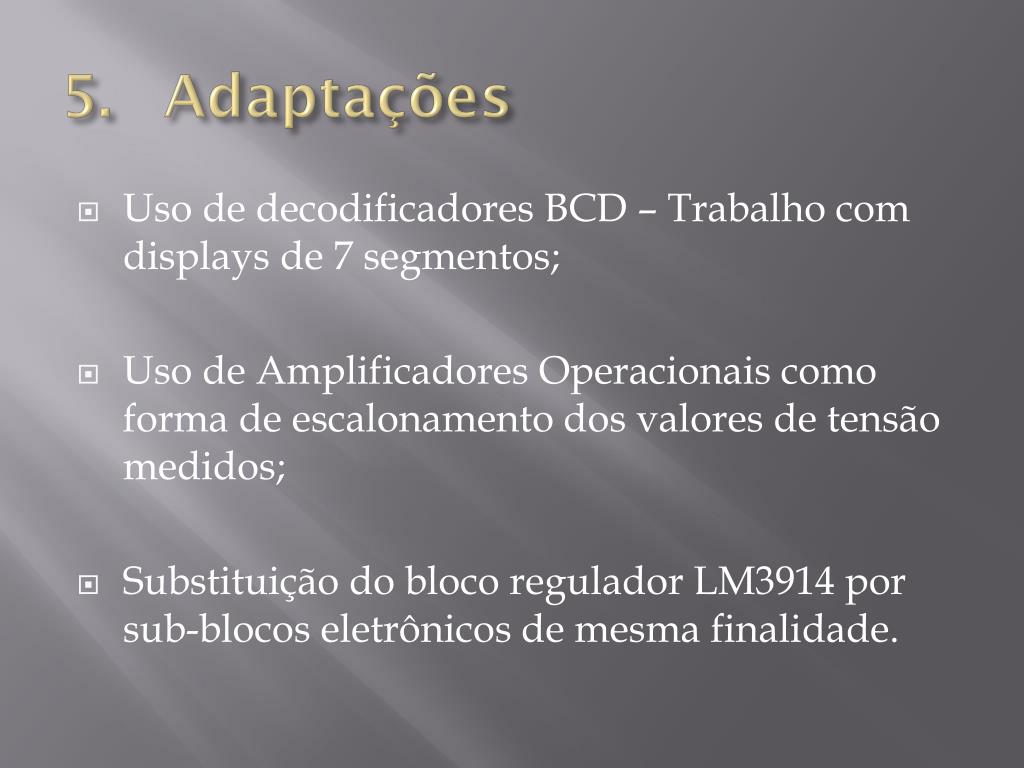 5. Adaptações

Uso de decodificadores BCD – Trabalho com displays de 7 segmentos;

Uso de Amplificadores Operacionais como forma de escalonamento dos valores de tensão medidos;

Substituição do bloco regulador LM3914 por sub-blocos eletrônicos de mesma finalidade.